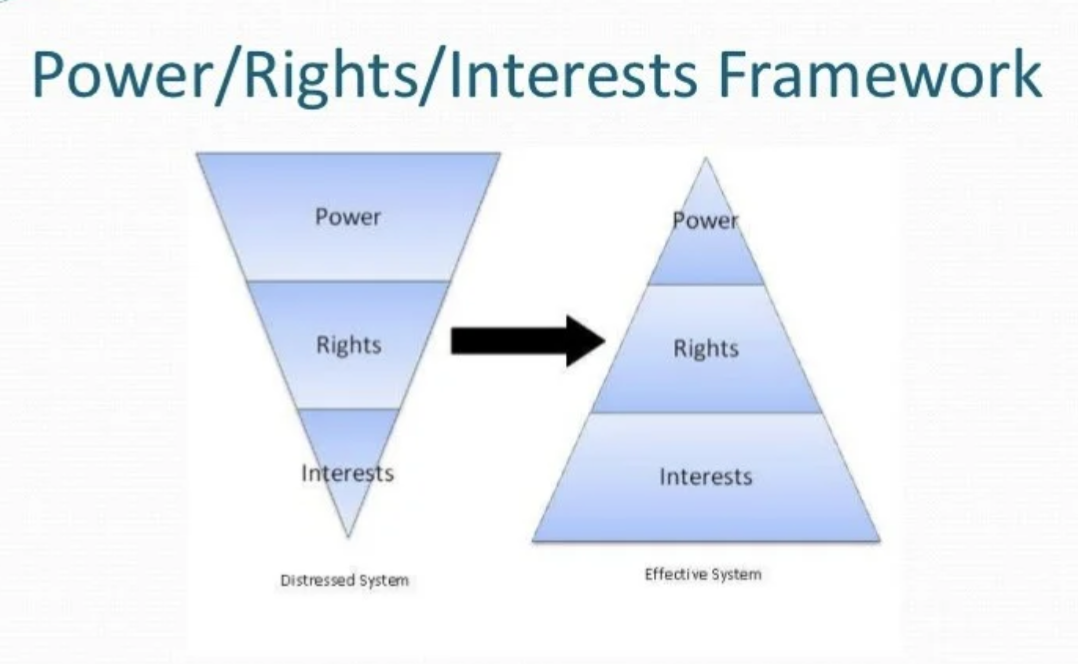 Power/Rights/Interests Framework

Power

Rights

Interests

Distressed System

Power

Rights

Interests

Effective System